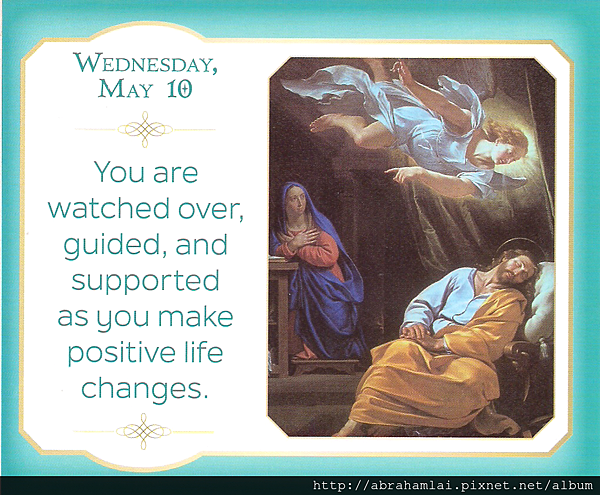 WEDNESDAY,
MAY 10

You are watched over, guided, and supported as you make positive life changes.

http://abrahamlai.pixnet.net/album